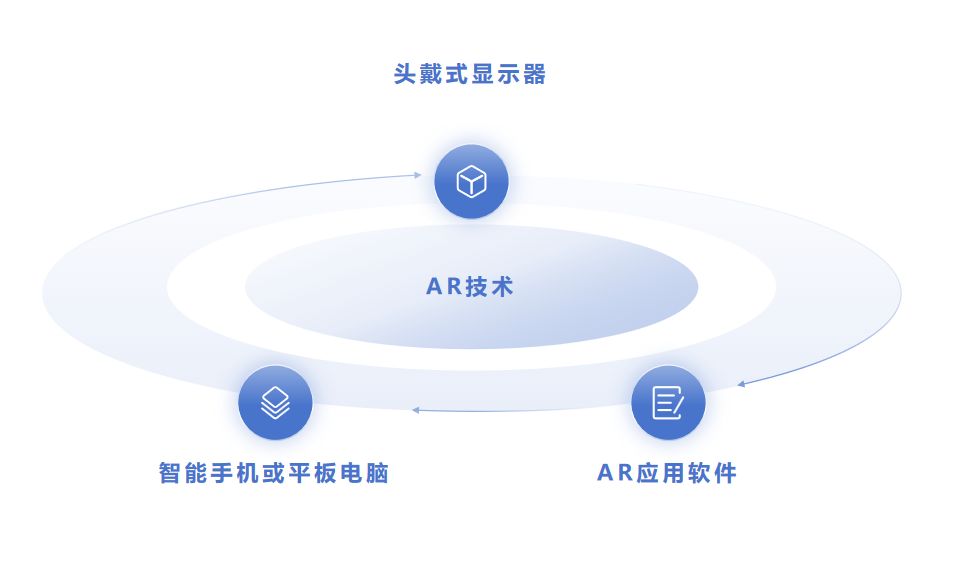 头戴式显示器

AR技术

智能手机或平板电脑

AR应用软件